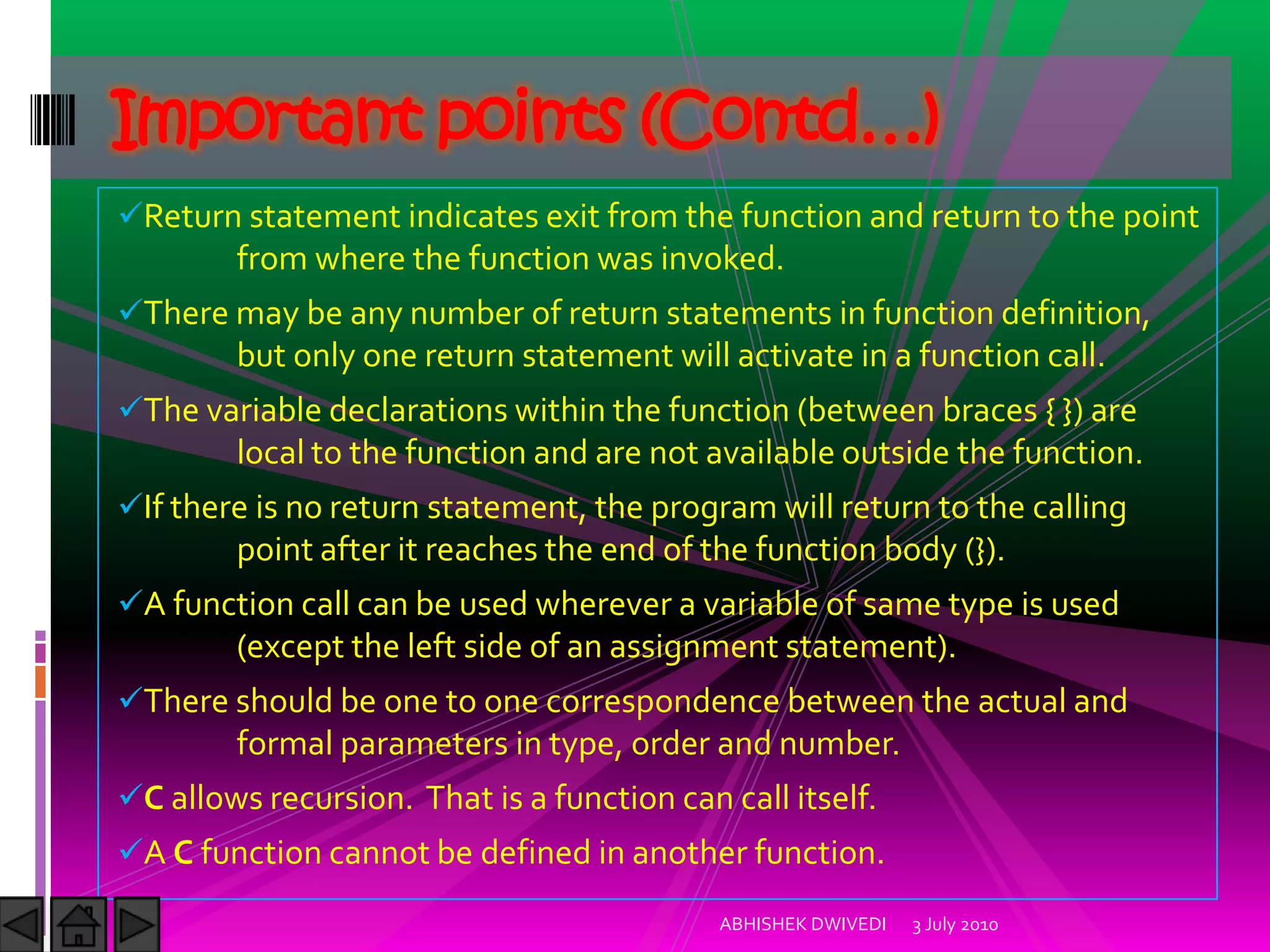 Important points (Contd…)

✓Return statement indicates exit from the function and return to the point from where the function was invoked.

✓There may be any number of return statements in function definition, but only one return statement will activate in a function call.

✓The variable declarations within the function (between braces { }) are local to the function and are not available outside the function.

✓If there is no return statement, the program will return to the calling point after it reaches the end of the function body (}).

✓A function call can be used wherever a variable of same type is used (except the left side of an assignment statement).

✓There should be one to one correspondence between the actual and formal parameters in type, order and number.

✓C allows recursion. That is a function can call itself.

✓A C function cannot be defined in another function.

ABHISHEK DWIVEDI 3 July 2010